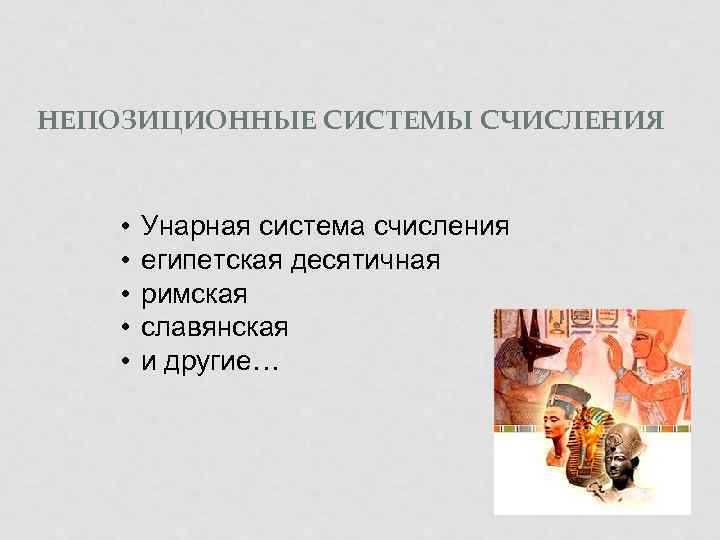 НЕПОЗИЦИОННЫЕ СИСТЕМЫ СЧИСЛЕНИЯ

• Унарная система счисления
• египетская десятичная
• римская
• славянская
• и другие…